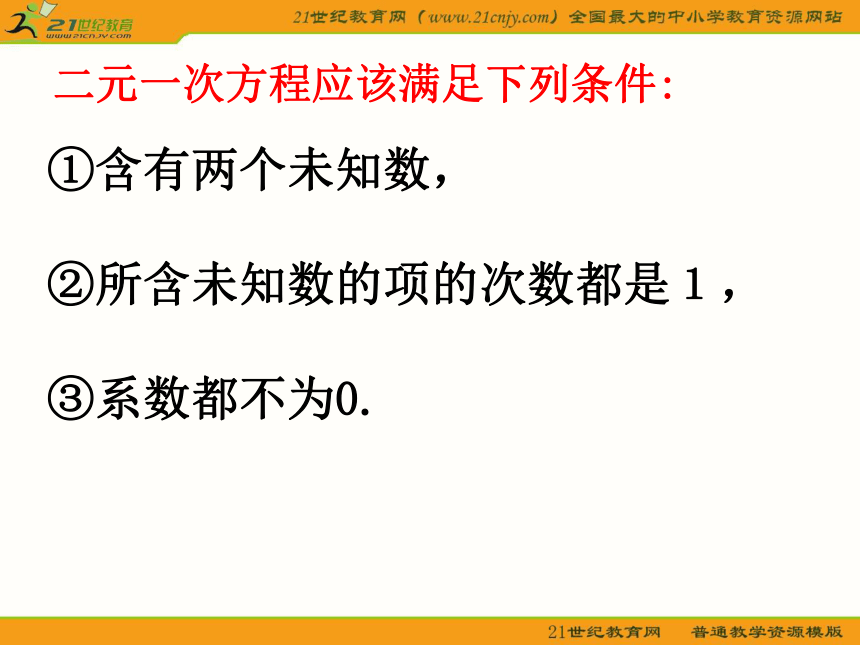 21世纪教育
www.21cnjy.com

21世纪教育网（www.21cnjy.com）全国最大的中小学教育资源网站

二元一次方程应该满足下列条件:

①含有两个未知数，

②所含未知数的项的次数都是 1 ，

③系数都不为0.

21世纪教育网　普通教学资源模版